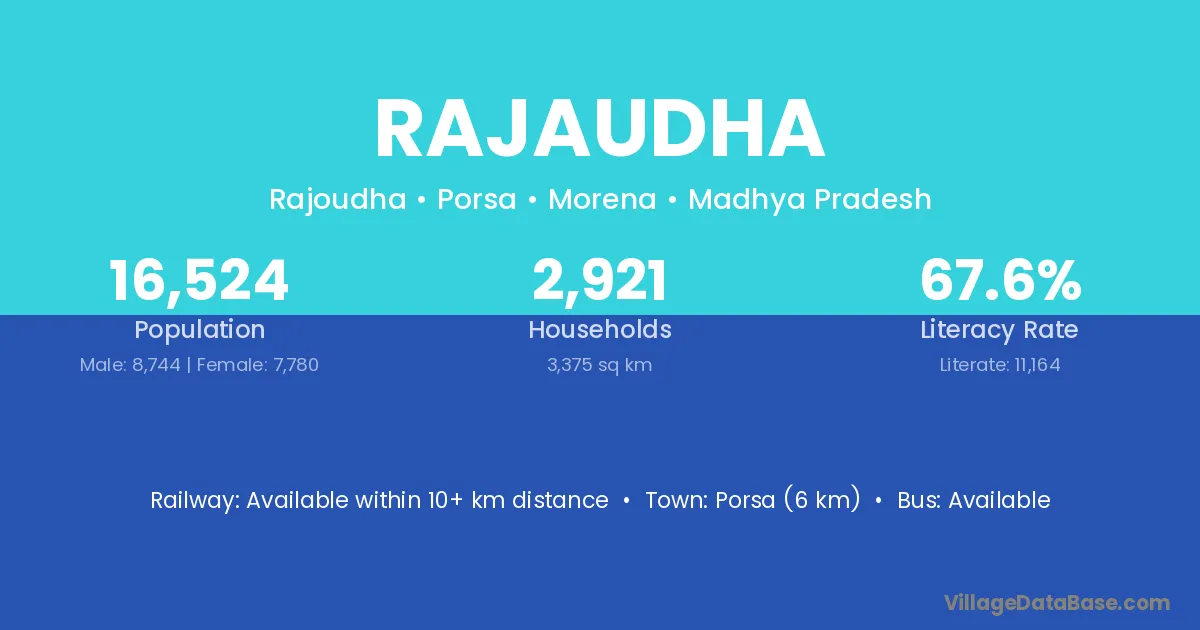 RAJAUDHA

Rajoudha • Porsa • Morena • Madhya Pradesh

16,524
Population
Male: 8,744 | Female: 7,780

2,921
Households
3,375 sq km

67.6%
Literacy Rate
Literate: 11,164

Railway: Available within 10+ km distance • Town: Porsa (6 km) • Bus: Available

VillageDataBase.com